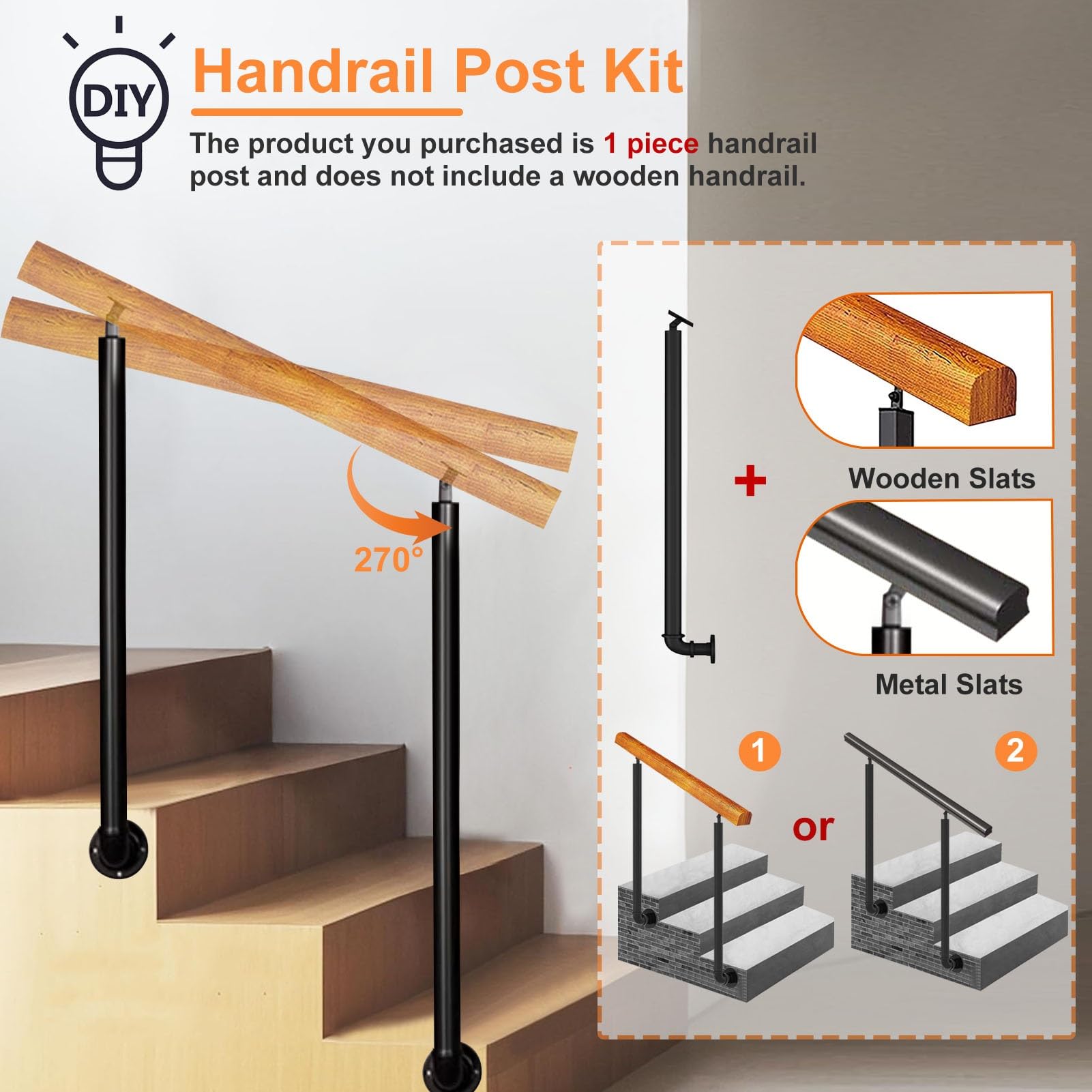 DIY

Handrail Post Kit

The product you purchased is 1 piece handrail post and does not include a wooden handrail.

270°

+

Wooden Slats

Metal Slats

1

or

2